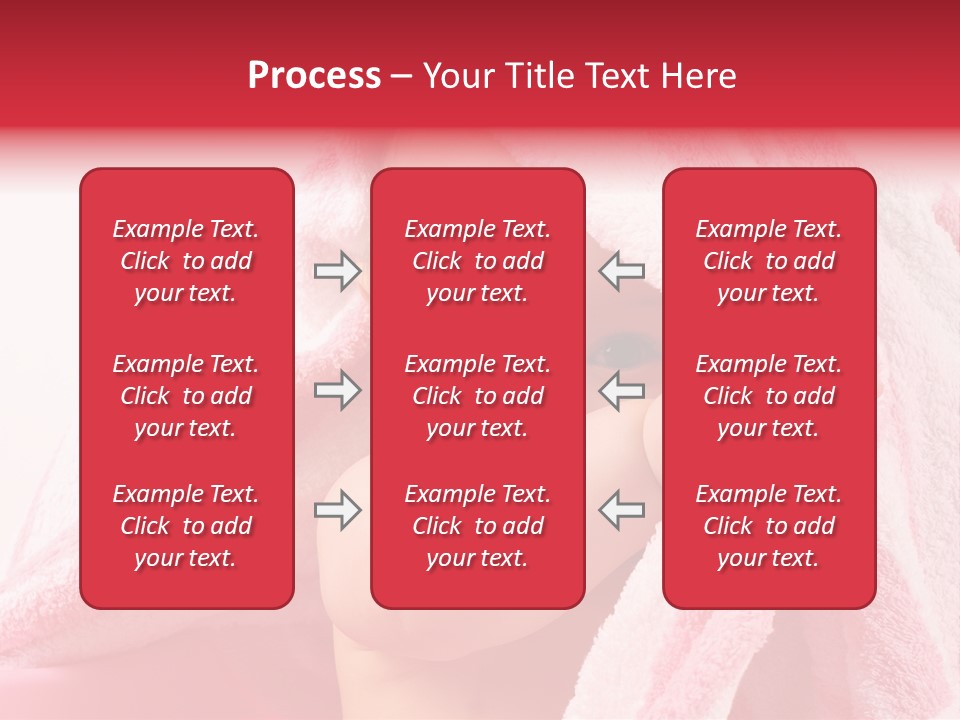 Process – Your Title Text Here

Example Text. Click to add your text.

Example Text. Click to add your text.

Example Text. Click to add your text.

Example Text. Click to add your text.

Example Text. Click to add your text.

Example Text. Click to add your text.

Example Text. Click to add your text.

Example Text. Click to add your text.

Example Text. Click to add your text.